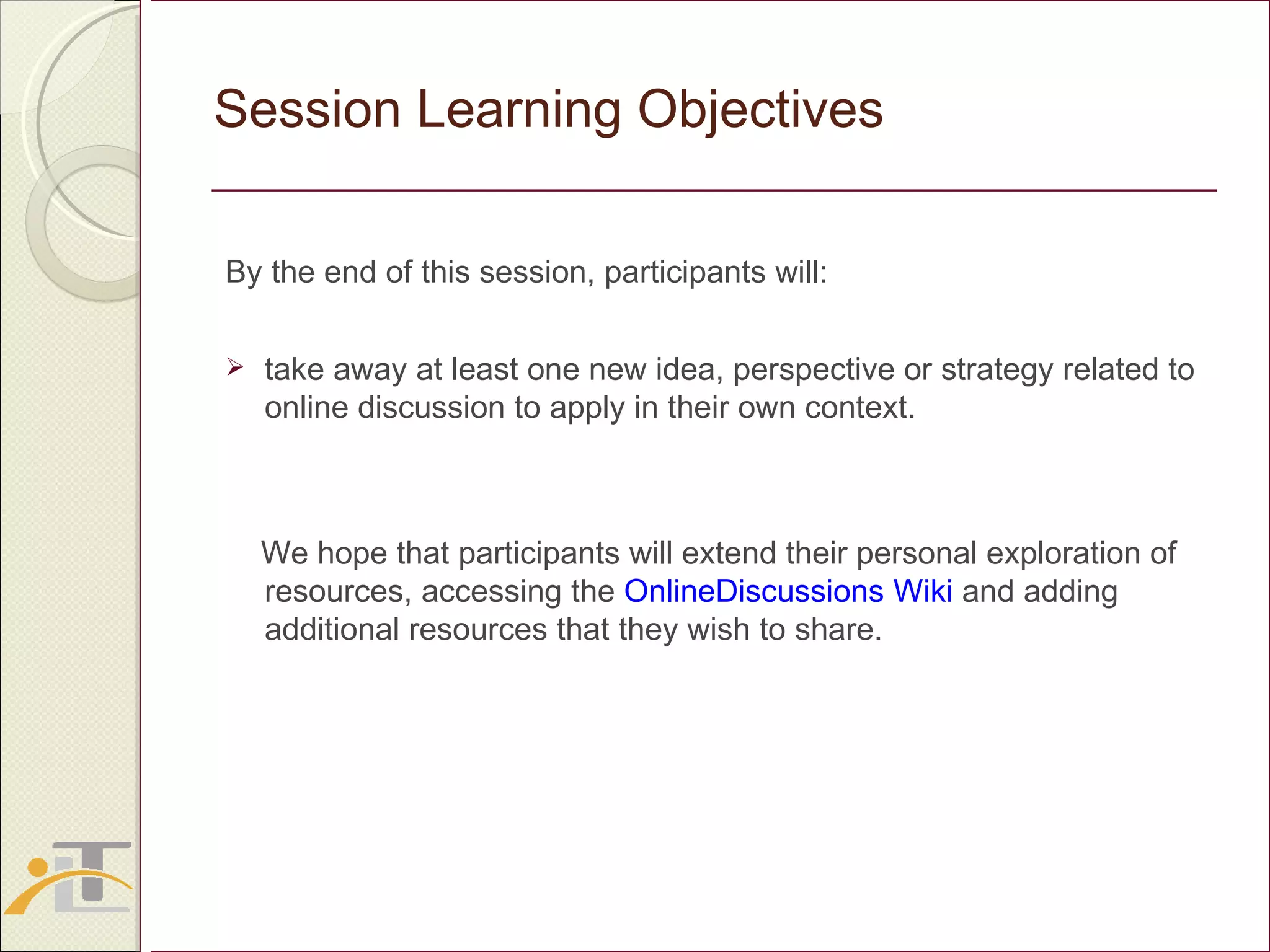 Session Learning Objectives

By the end of this session, participants will:

➢ take away at least one new idea, perspective or strategy related to online discussion to apply in their own context.

We hope that participants will extend their personal exploration of resources, accessing the OnlineDiscussions Wiki and adding additional resources that they wish to share.